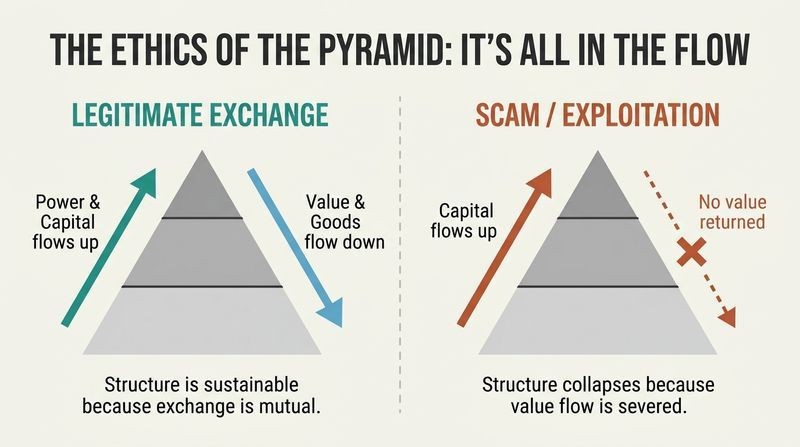 THE ETHICS OF THE PYRAMID: IT'S ALL IN THE FLOW

LEGITIMATE EXCHANGE

Power & Capital flows up

Value & Goods flow down

Structure is sustainable because exchange is mutual.

SCAM / EXPLOITATION

Capital flows up

No value returned

Structure collapses because value flow is severed.